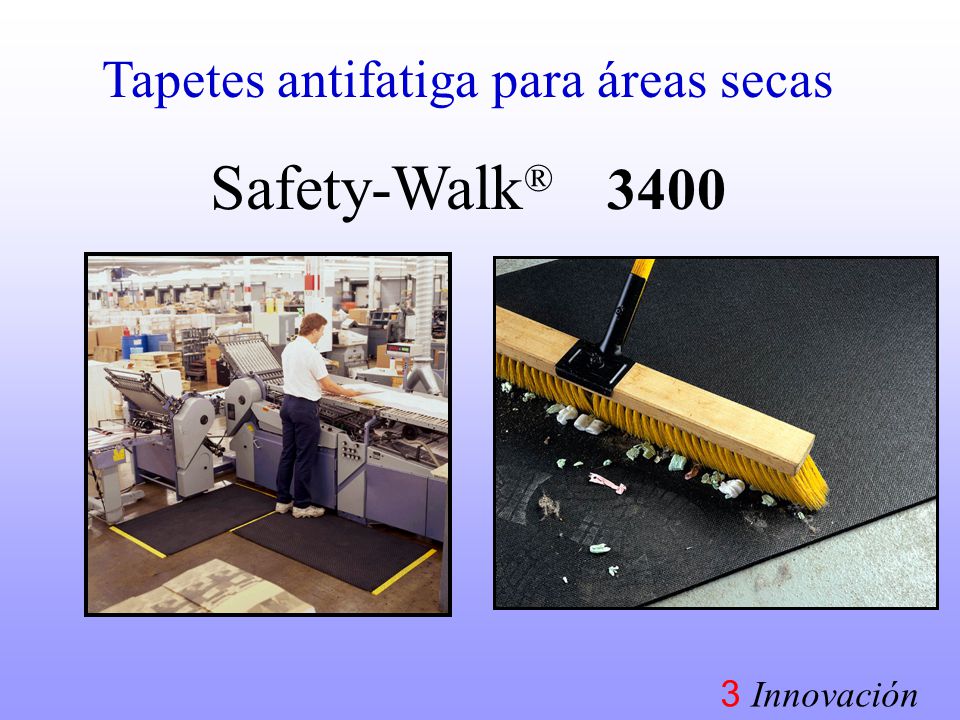 Tapetes antifatiga para áreas secas

Safety-Walk® 3400

3 Innovación